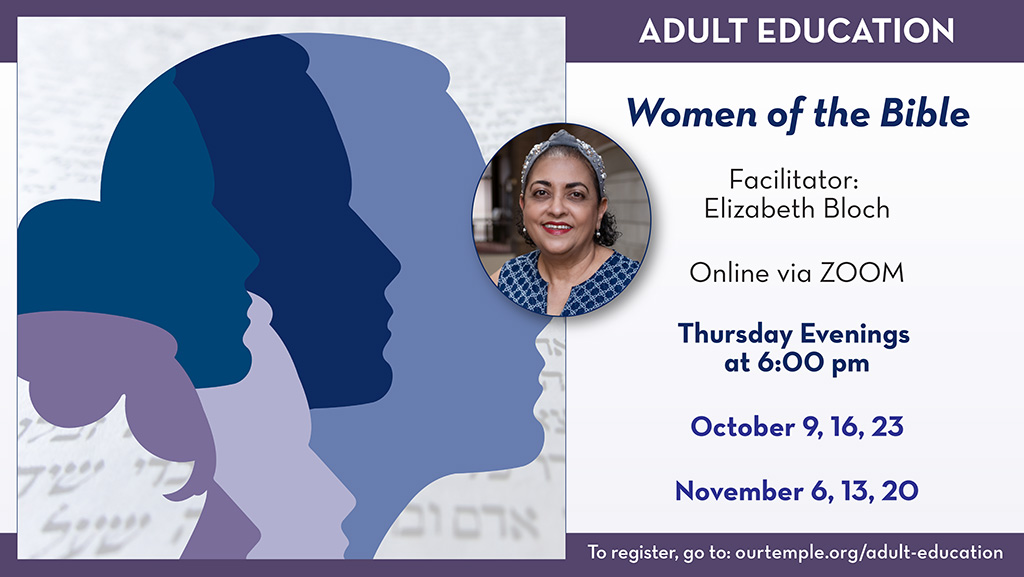 ADULT EDUCATION

Women of the Bible

Facilitator:
Elizabeth Bloch

Online via ZOOM

Thursday Evenings
at 6:00 pm

October 9, 16, 23

November 6, 13, 20

To register, go to: ourtemple.org/adult-education